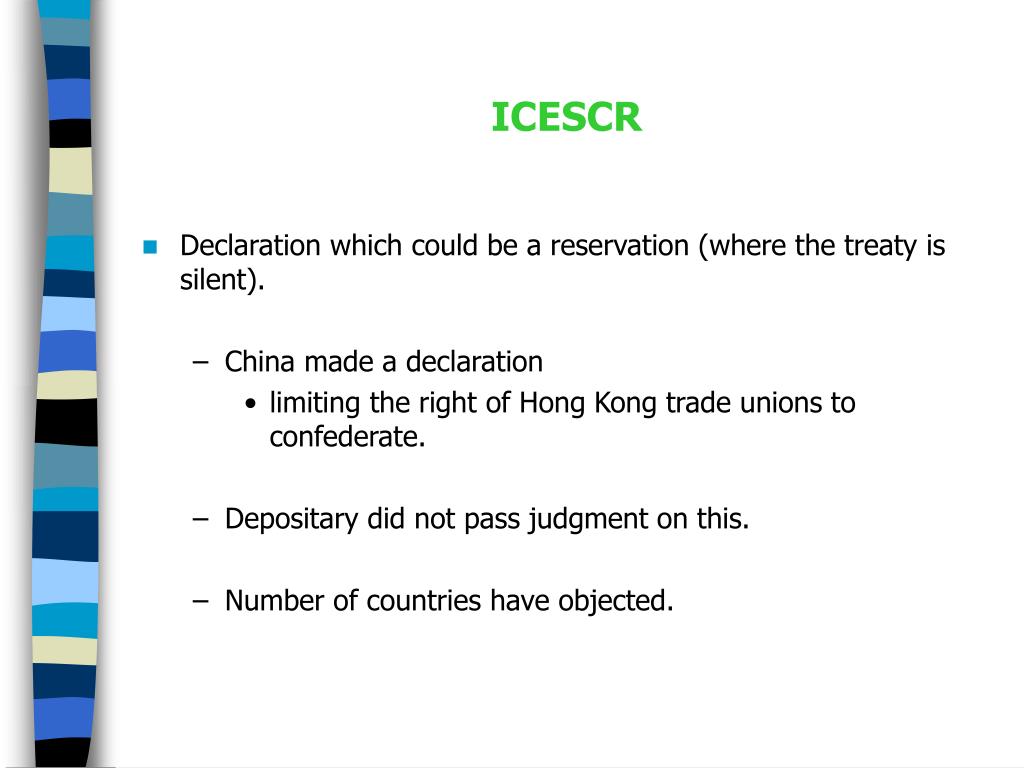 ICESCR

Declaration which could be a reservation (where the treaty is silent).

– China made a declaration
• limiting the right of Hong Kong trade unions to confederate.

– Depositary did not pass judgment on this.

– Number of countries have objected.